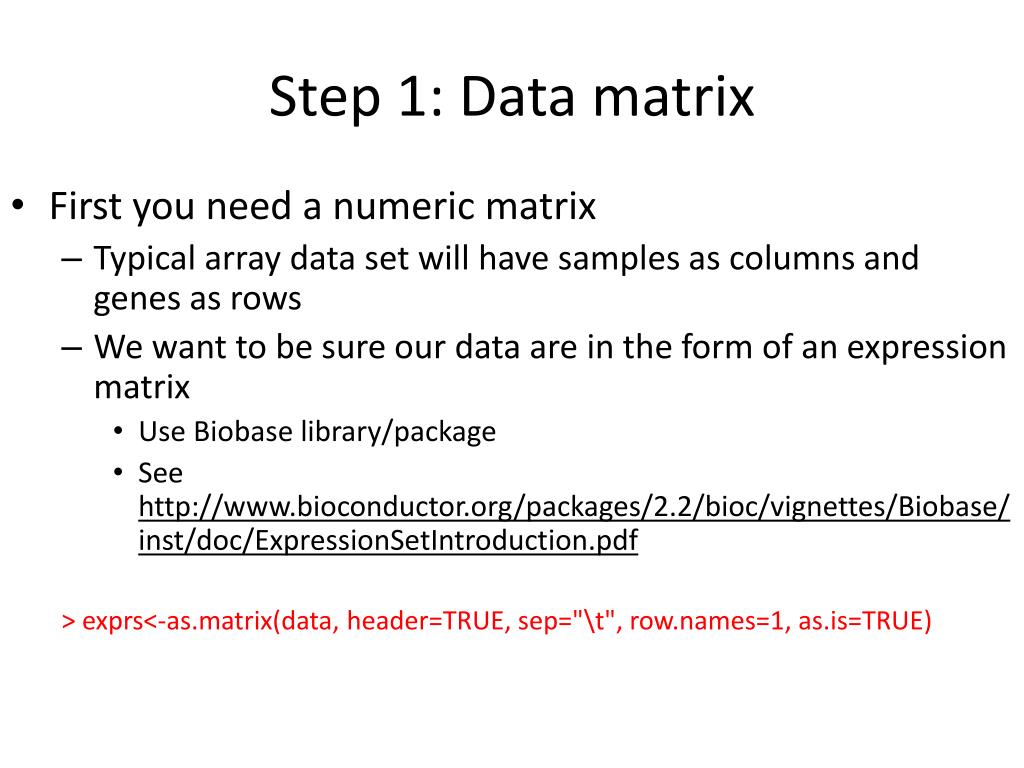 Step 1: Data matrix

• First you need a numeric matrix
– Typical array data set will have samples as columns and genes as rows
– We want to be sure our data are in the form of an expression matrix
• Use Biobase library/package
• See http://www.bioconductor.org/packages/2.2/bioc/vignettes/Biobase/inst/doc/ExpressionSetIntroduction.pdf

> exprs<-as.matrix(data, header=TRUE, sep="\t", row.names=1, as.is=TRUE)